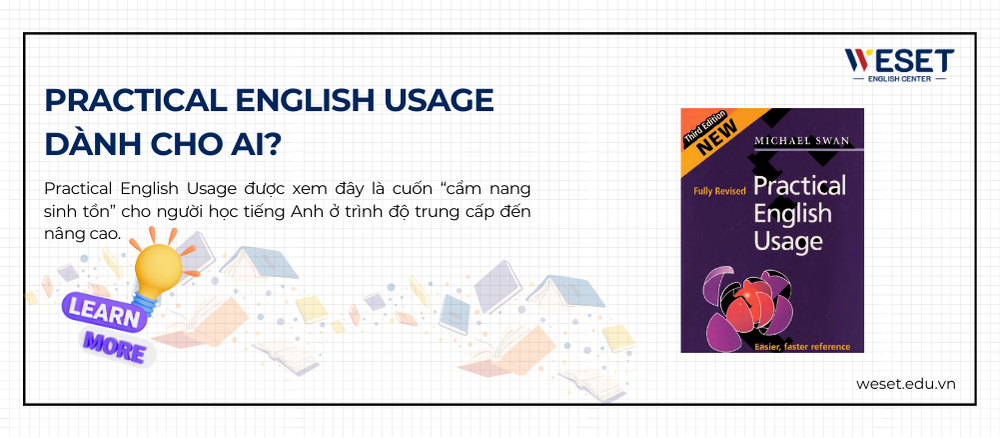 WESET
ENGLISH CENTER

PRACTICAL ENGLISH USAGE DÀNH CHO AI?

Practical English Usage được xem đây là cuốn "cẩm nang sinh tồn" cho người học tiếng Anh ở trình độ trung cấp đến nâng cao.

LEARN MORE

Third Edition
NEW
MICHAEL SWAN
Fully Revised
Practical English Usage
Easier, faster reference

weset.edu.vn